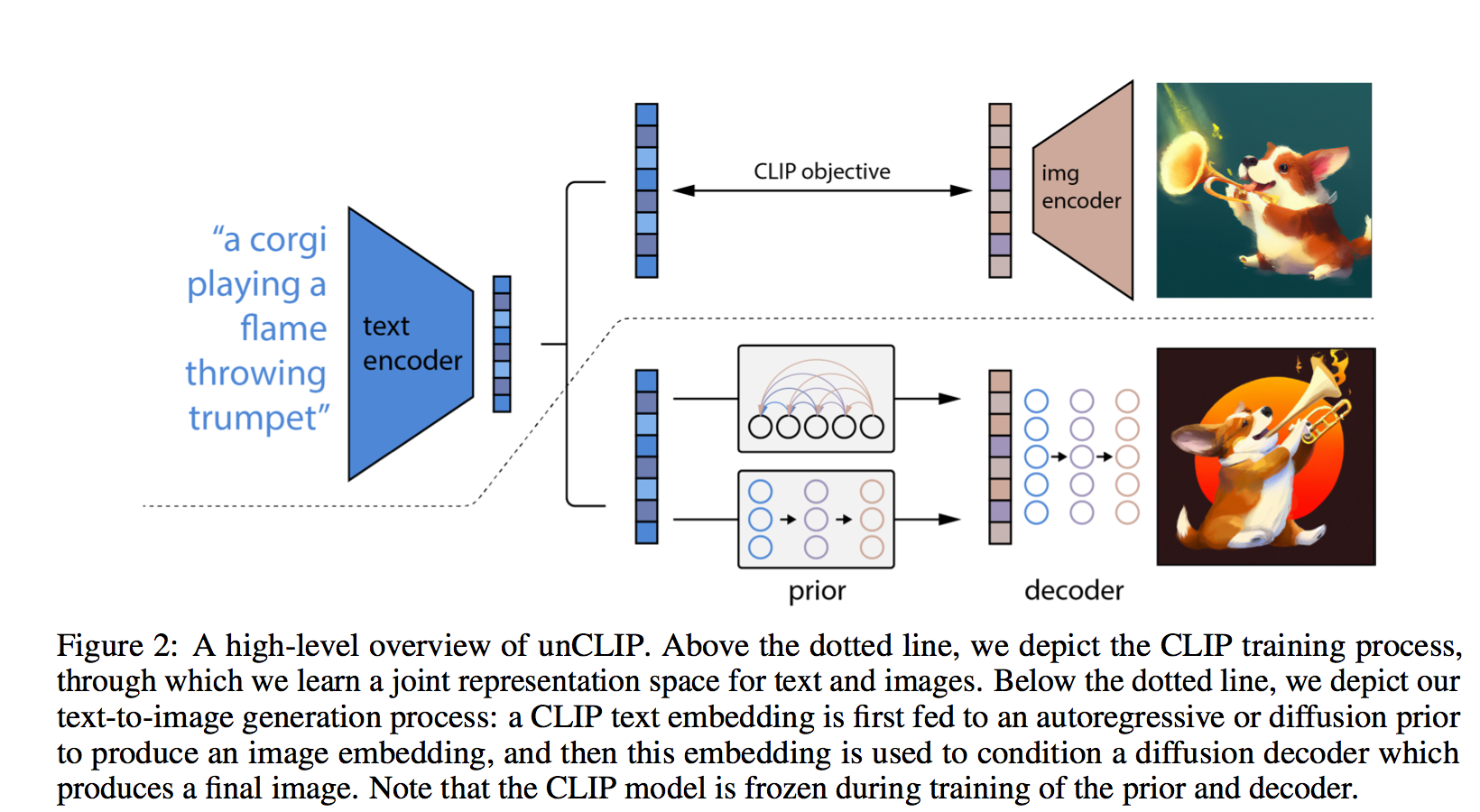 "a corgi playing a flame throwing trumpet"

text encoder

CLIP objective

img encoder

prior

decoder

Figure 2: A high-level overview of unCLIP. Above the dotted line, we depict the CLIP training process, through which we learn a joint representation space for text and images. Below the dotted line, we depict our text-to-image generation process: a CLIP text embedding is first fed to an autoregressive or diffusion prior to produce an image embedding, and then this embedding is used to condition a diffusion decoder which produces a final image. Note that the CLIP model is frozen during training of the prior and decoder.